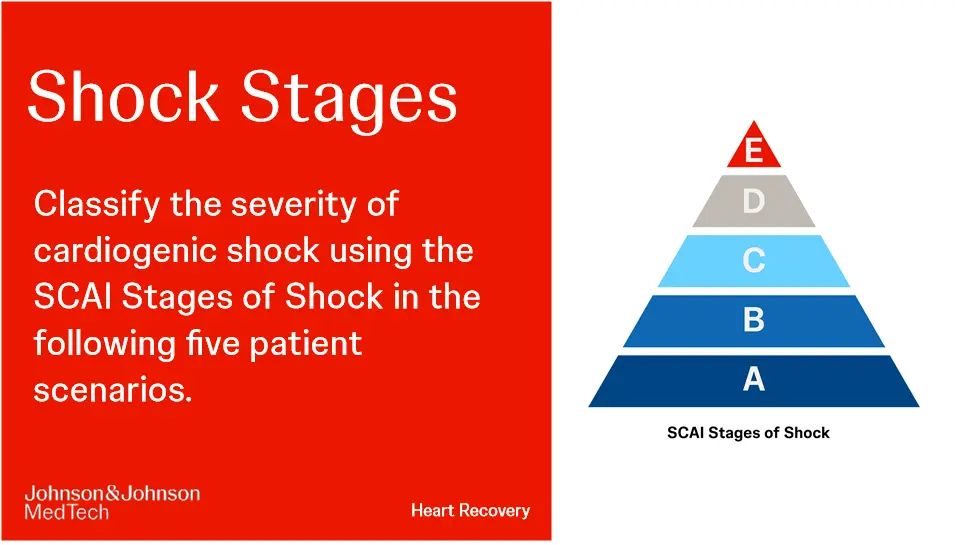 Shock Stages

Classify the severity of cardiogenic shock using the SCAI Stages of Shock in the following five patient scenarios.

Johnson&Johnson MedTech

Heart Recovery

E
D
C
B
A

SCAI Stages of Shock